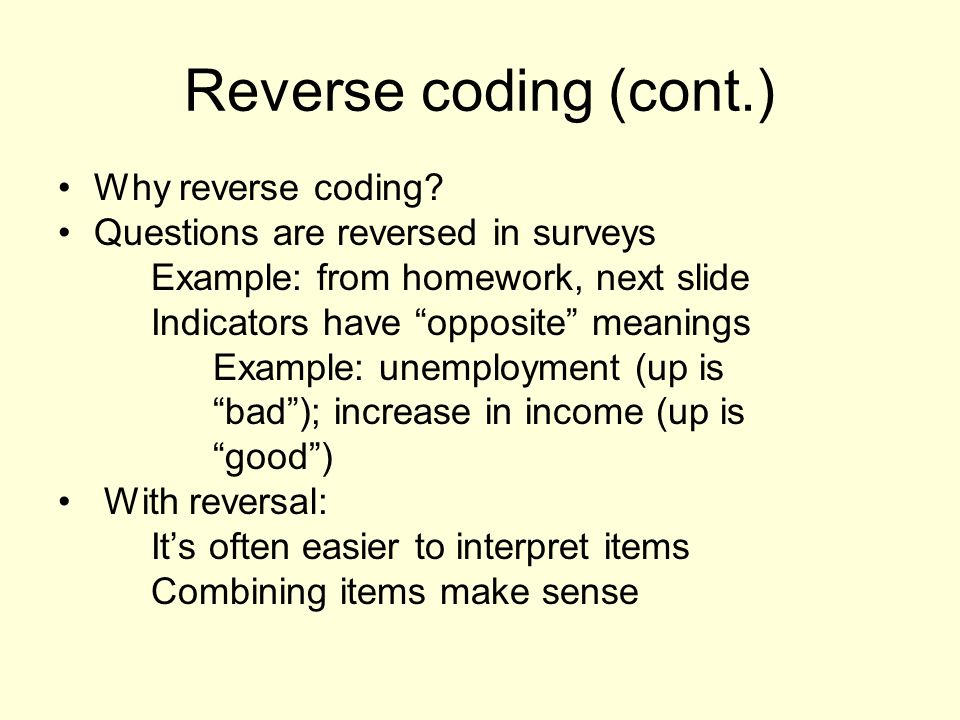 Reverse coding (cont.)

• Why reverse coding?
• Questions are reversed in surveys
Example: from homework, next slide
Indicators have “opposite” meanings
Example: unemployment (up is “bad”); increase in income (up is “good”)
• With reversal:
It’s often easier to interpret items
Combining items make sense